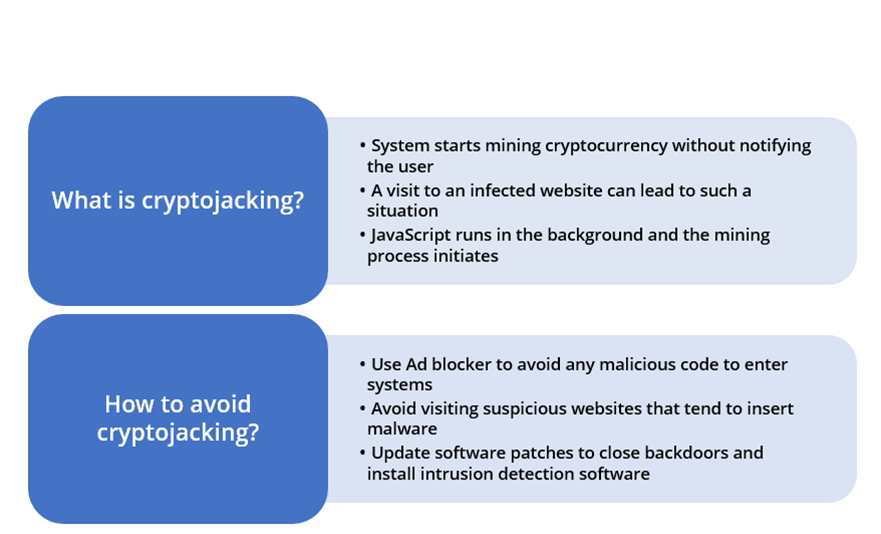 What is cryptojacking?

• System starts mining cryptocurrency without notifying the user
• A visit to an infected website can lead to such a situation
• JavaScript runs in the background and the mining process initiates

How to avoid cryptojacking?

• Use Ad blocker to avoid any malicious code to enter systems
• Avoid visiting suspicious websites that tend to insert malware
• Update software patches to close backdoors and install intrusion detection software